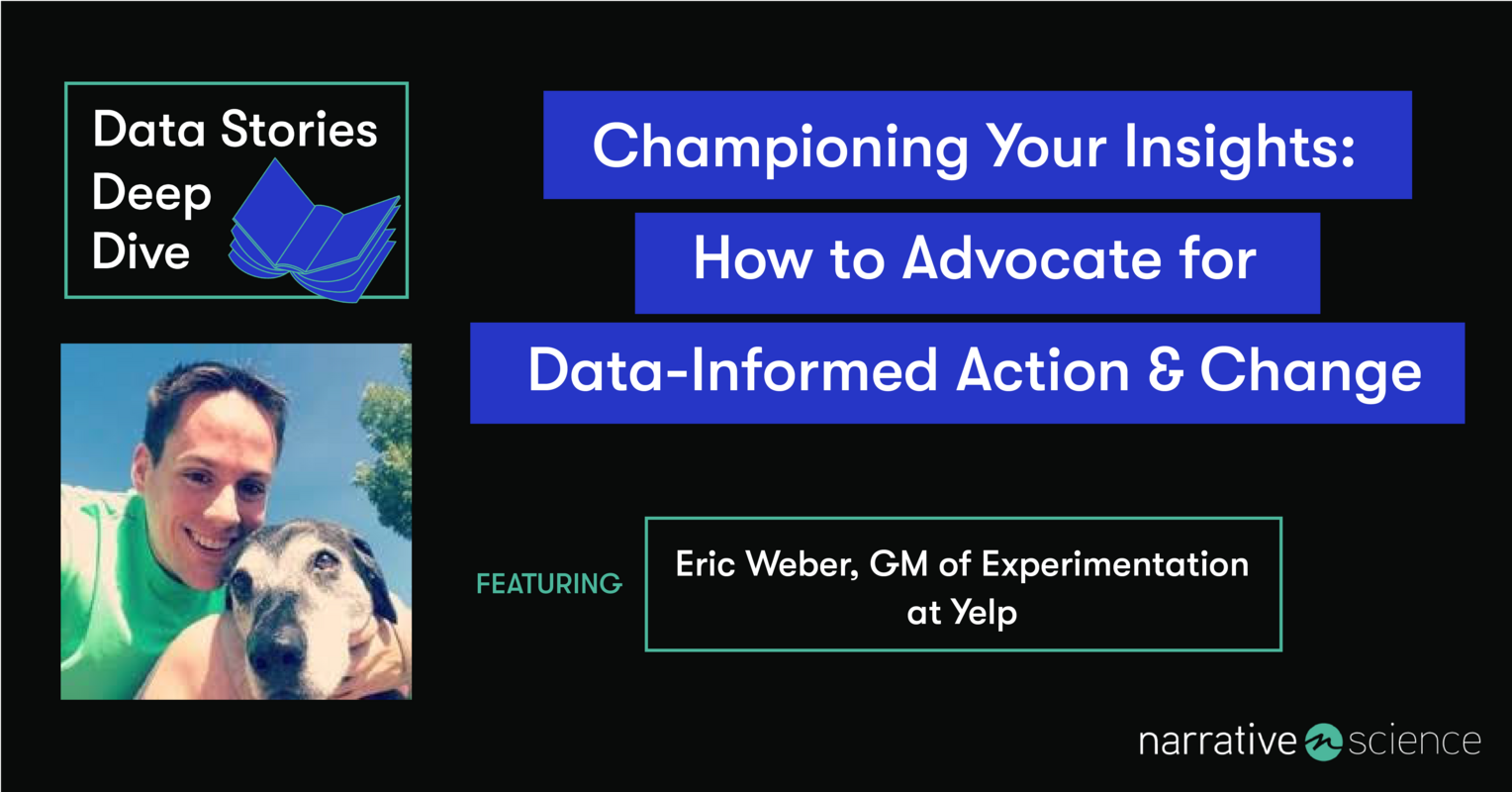 Data Stories Deep Dive

Championing Your Insights: How to Advocate for Data-Informed Action & Change

FEATURING

Eric Weber, GM of Experimentation at Yelp

narrative science